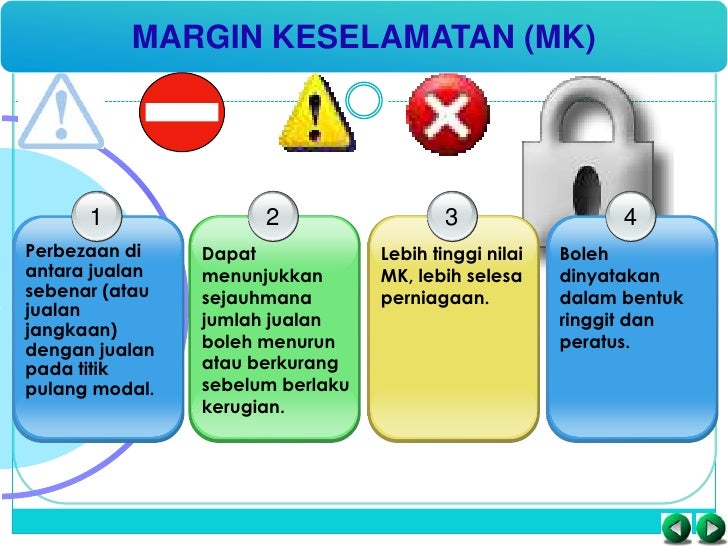 MARGIN KESELAMATAN (MK)

1

Perbezaan di antara jualan sebenar (atau jualan jangkaan) dengan jualan pada titik pulang modal.

2

Dapat menunjukkan sejauhmana jumlah jualan boleh menurun atau berkurang sebelum berlaku kerugian.

3

Lebih tinggi nilai MK, lebih selesa perniagaan.

4

Boleh dinyatakan dalam bentuk ringgit dan peratus.